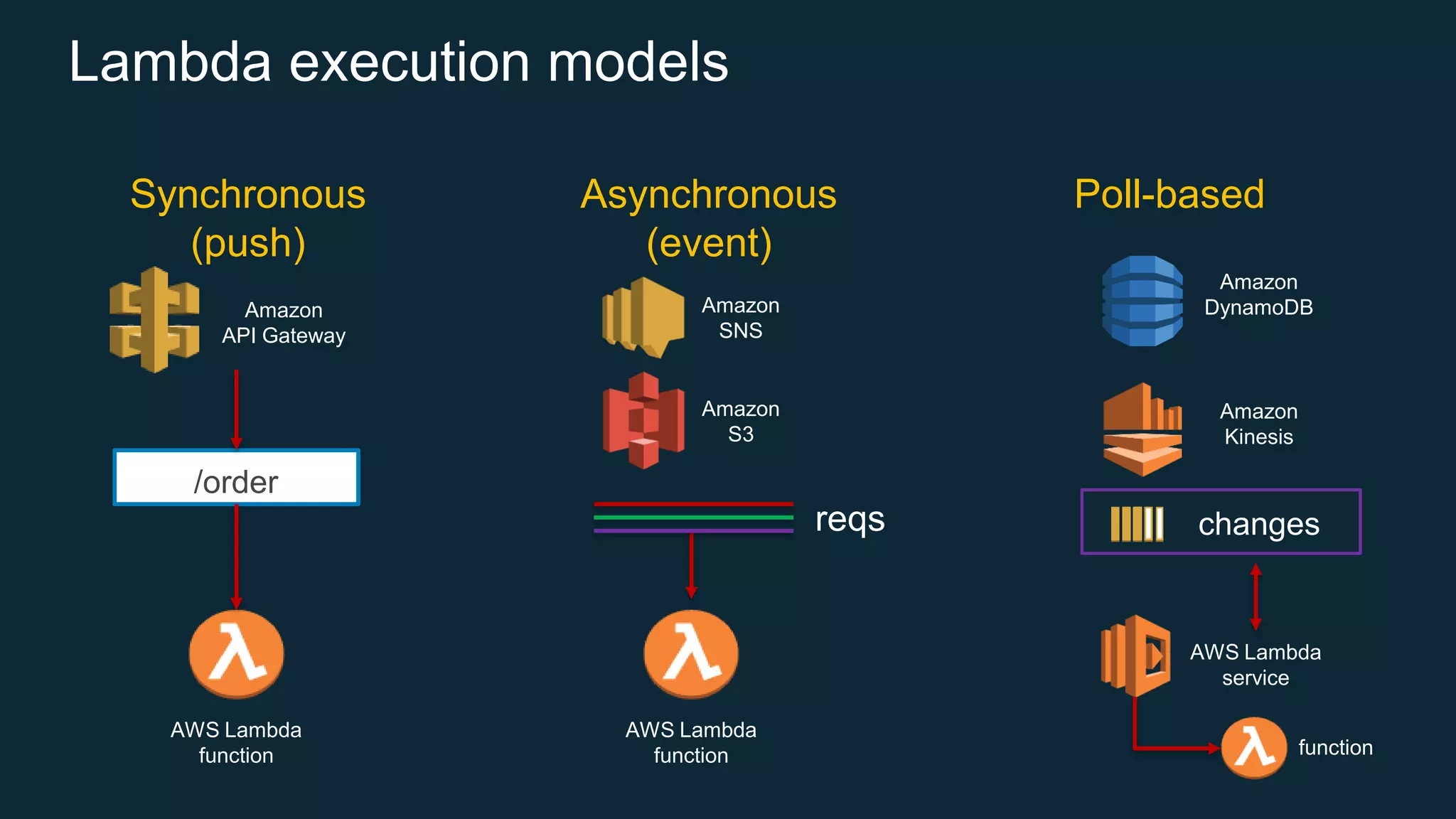 Lambda execution models

Synchronous (push)

Amazon API Gateway

/order

AWS Lambda function

Asynchronous (event)

Amazon SNS

Amazon S3

reqs

AWS Lambda function

Poll-based

Amazon DynamoDB

Amazon Kinesis

changes

AWS Lambda service

function